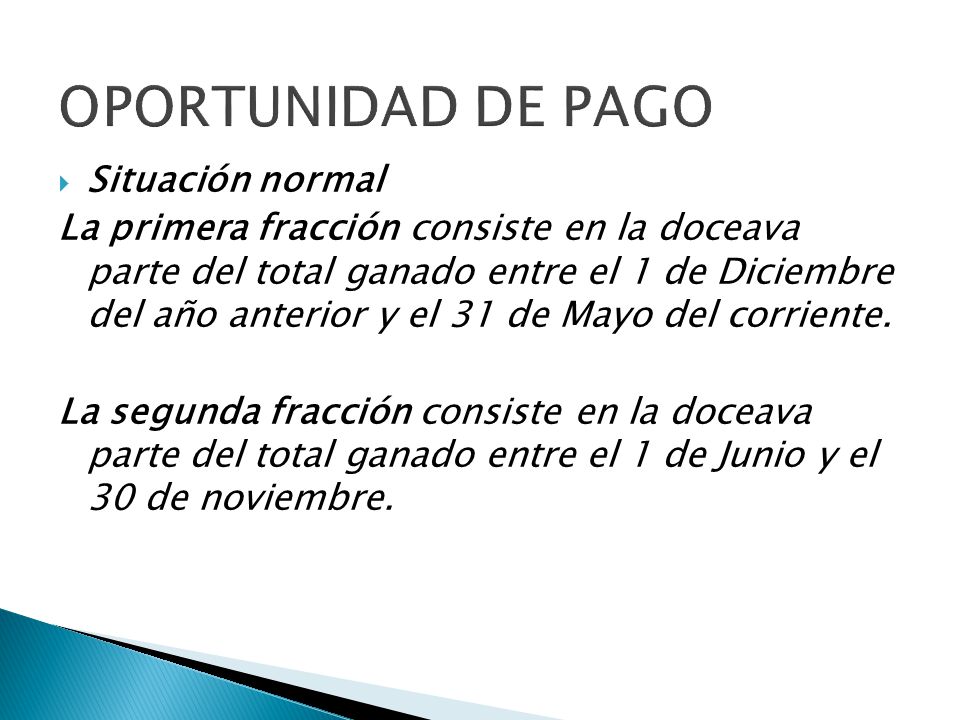 OPORTUNIDAD DE PAGO

Situación normal

La primera fracción consiste en la doceava parte del total ganado entre el 1 de Diciembre del año anterior y el 31 de Mayo del corriente.

La segunda fracción consiste en la doceava parte del total ganado entre el 1 de Junio y el 30 de noviembre.